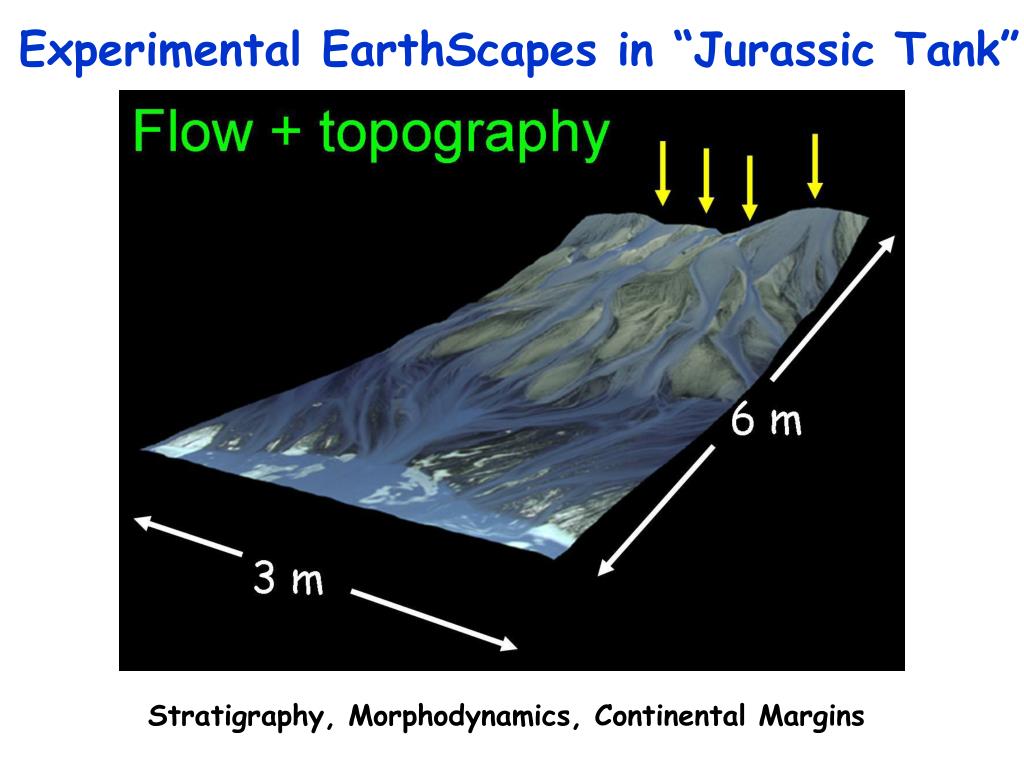 Experimental EarthScapes in “Jurassic Tank”

Flow + topography

6 m

3 m

Stratigraphy, Morphodynamics, Continental Margins